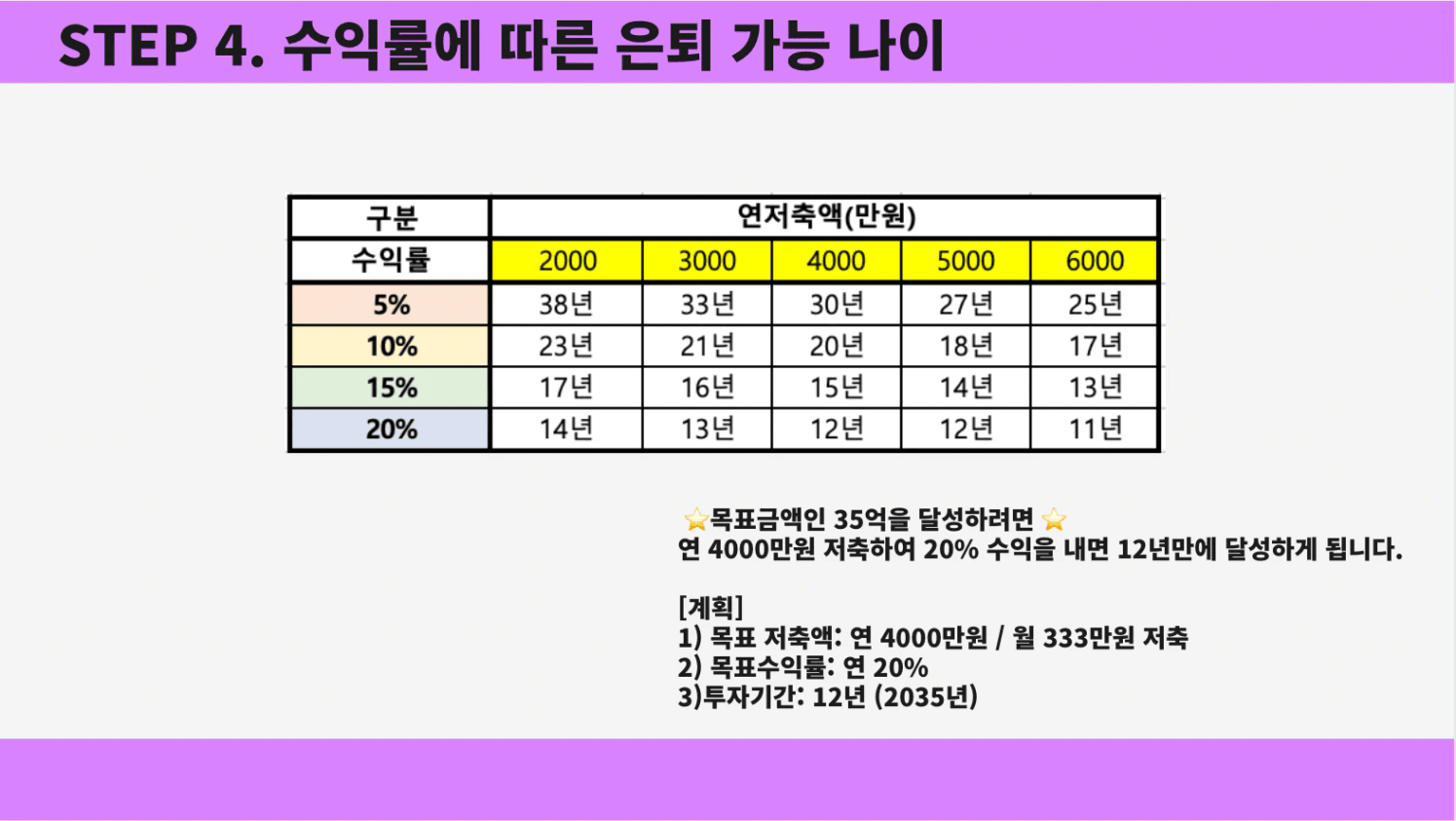 STEP 4. 수익률에 따른 은퇴 가능 나이

| 구분 | 연저축액(만원) | | | | |
|---|---|---|---|---|---|
| 수익률 | 2000 | 3000 | 4000 | 5000 | 6000 |
| 5% | 38년 | 33년 | 30년 | 27년 | 25년 |
| 10% | 23년 | 21년 | 20년 | 18년 | 17년 |
| 15% | 17년 | 16년 | 15년 | 14년 | 13년 |
| 20% | 14년 | 13년 | 12년 | 12년 | 11년 |

⭐목표금액인 35억을 달성하려면 ⭐
연 4000만원 저축하여 20% 수익을 내면 12년만에 달성하게 됩니다.

[계획]
1) 목표 저축액: 연 4000만원 / 월 333만원 저축
2) 목표수익률: 연 20%
3)투자기간: 12년 (2035년)